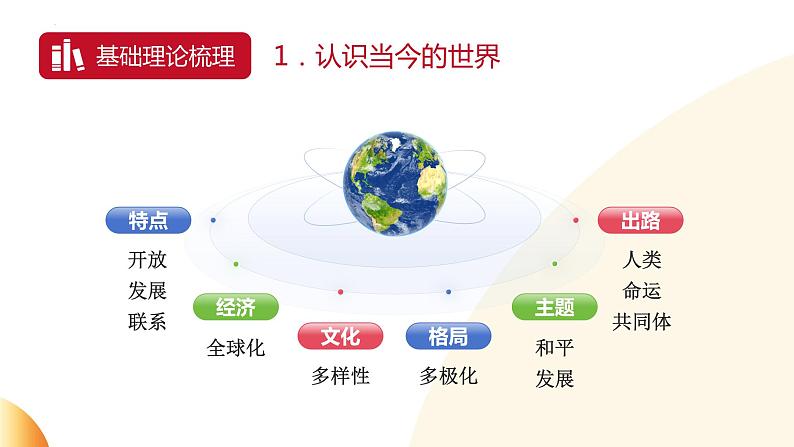 基础理论梳理

1．认识当今的世界

特点
开放
发展
联系

经济
全球化

文化
多样性

格局
多极化

主题
和平
发展

出路
人类
命运
共同体